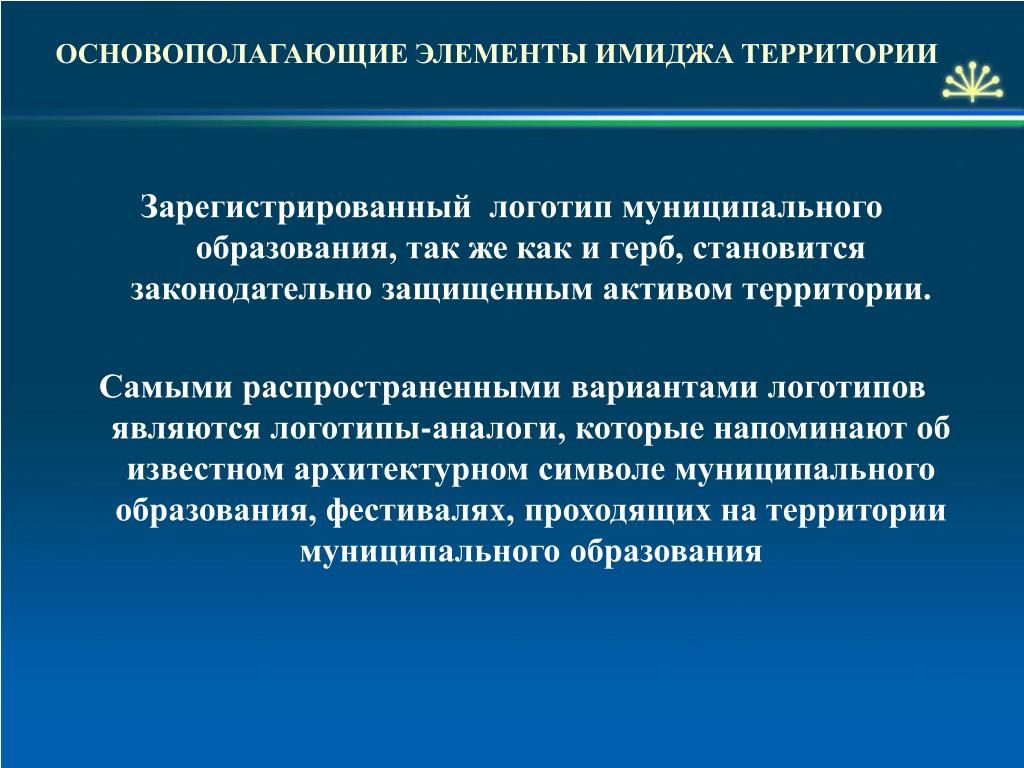 ОСНОВОПОЛАГАЮЩИЕ ЭЛЕМЕНТЫ ИМИДЖА ТЕРРИТОРИИ

Зарегистрированный логотип муниципального образования, так же как и герб, становится законодательно защищенным активом территории.

Самыми распространенными вариантами логотипов являются логотипы-аналоги, которые напоминают об известном архитектурном символе муниципального образования, фестивалях, проходящих на территории муниципального образования